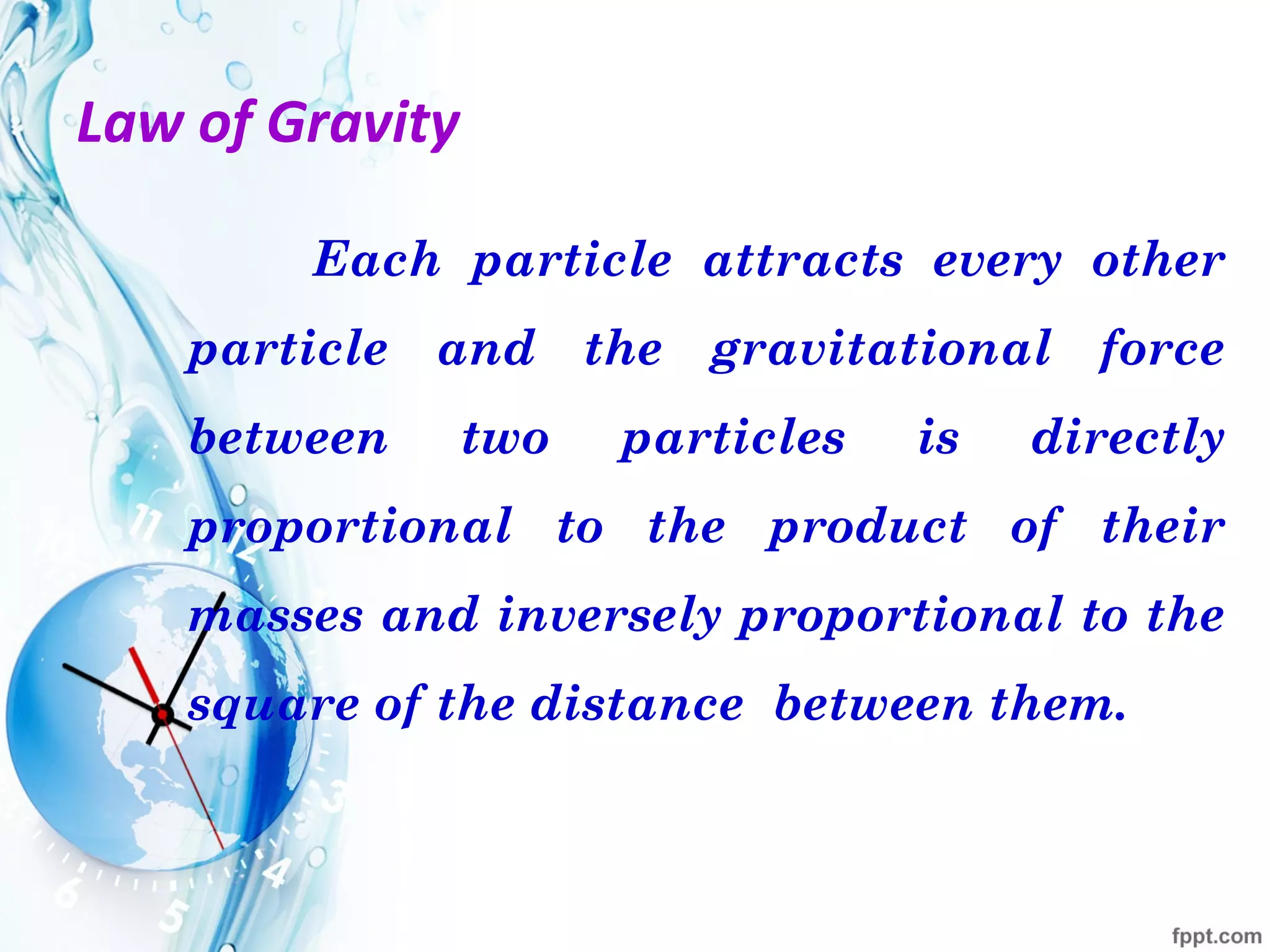 Law of Gravity

Each particle attracts every other particle and the gravitational force between two particles is directly proportional to the product of their masses and inversely proportional to the square of the distance between them.

fppt.com